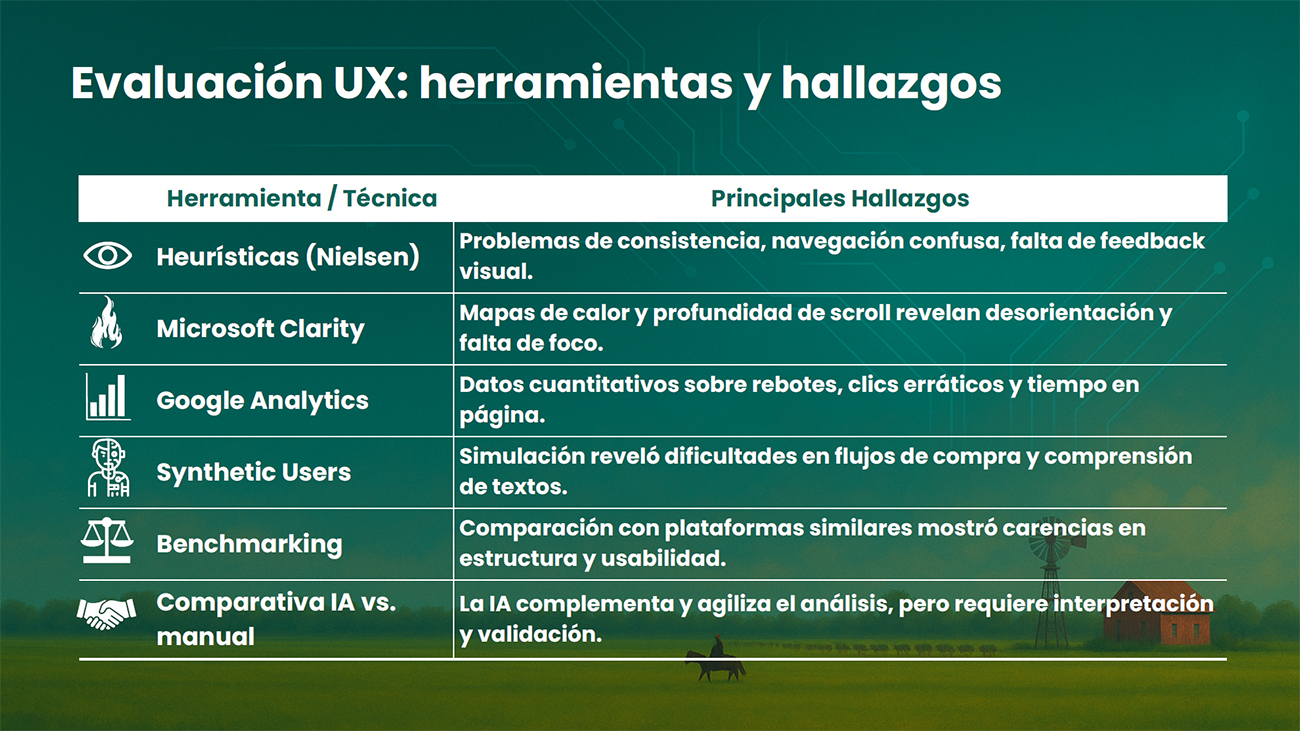 Evaluación UX: herramientas y hallazgos

| Herramienta / Técnica | Principales Hallazgos |
|---|---|
| Heurísticas (Nielsen) | Problemas de consistencia, navegación confusa, falta de feedback visual. |
| Microsoft Clarity | Mapas de calor y profundidad de scroll revelan desorientación y falta de foco. |
| Google Analytics | Datos cuantitativos sobre rebotes, clics erráticos y tiempo en página. |
| Synthetic Users | Simulación reveló dificultades en flujos de compra y comprensión de textos. |
| Benchmarking | Comparación con plataformas similares mostró carencias en estructura y usabilidad. |
| Comparativa IA vs. manual | La IA complementa y agiliza el análisis, pero requiere interpretación y validación. |